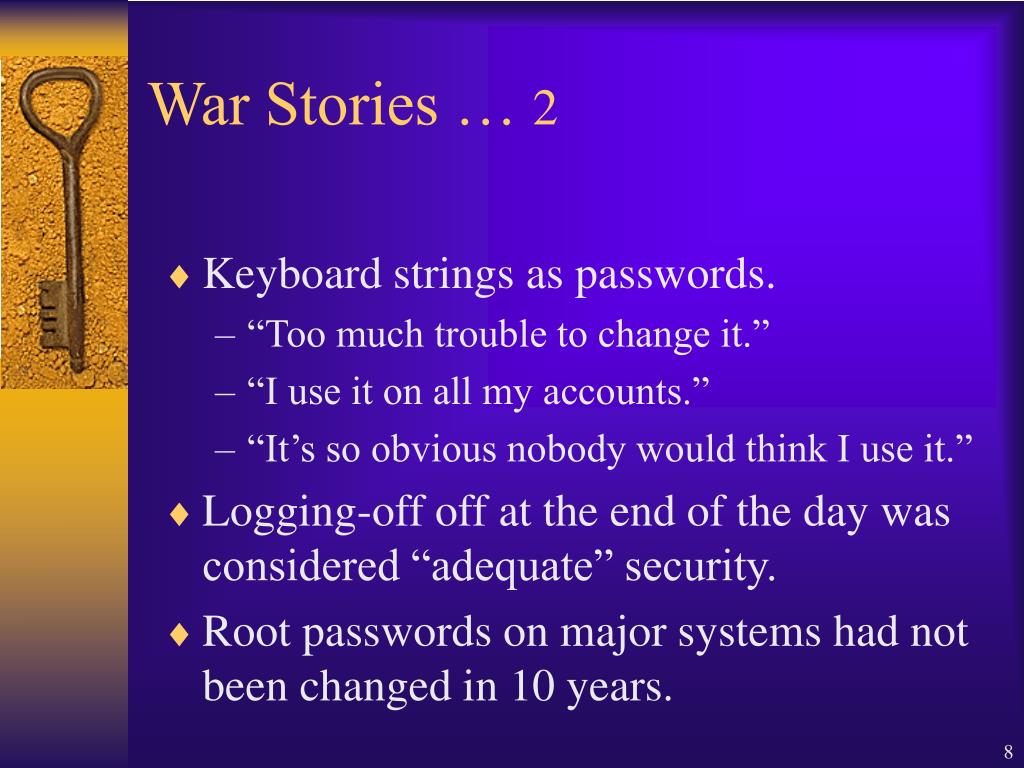 War Stories … 2

♦ Keyboard strings as passwords.
– “Too much trouble to change it.”
– “I use it on all my accounts.”
– “It’s so obvious nobody would think I use it.”

♦ Logging-off off at the end of the day was considered “adequate” security.

♦ Root passwords on major systems had not been changed in 10 years.

8